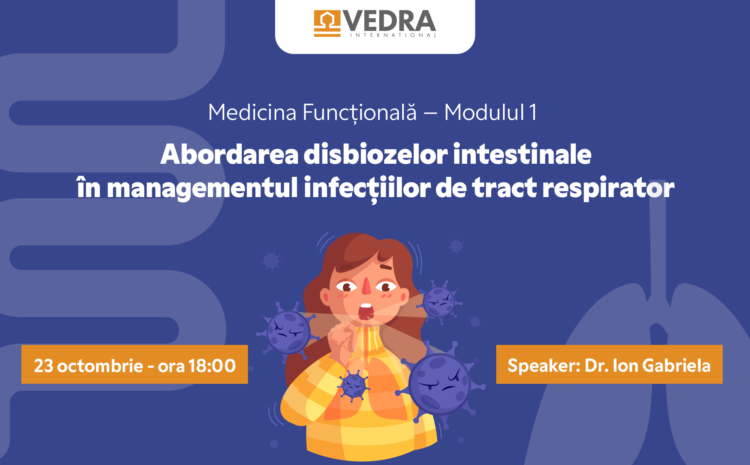 VEDRA
INTERNATIONAL

Medicina Funcțională – Modulul 1

Abordarea disbiozelor intestinale în managementul infecțiilor de tract respirator

23 octombrie - ora 18:00

Speaker: Dr. Ion Gabriela